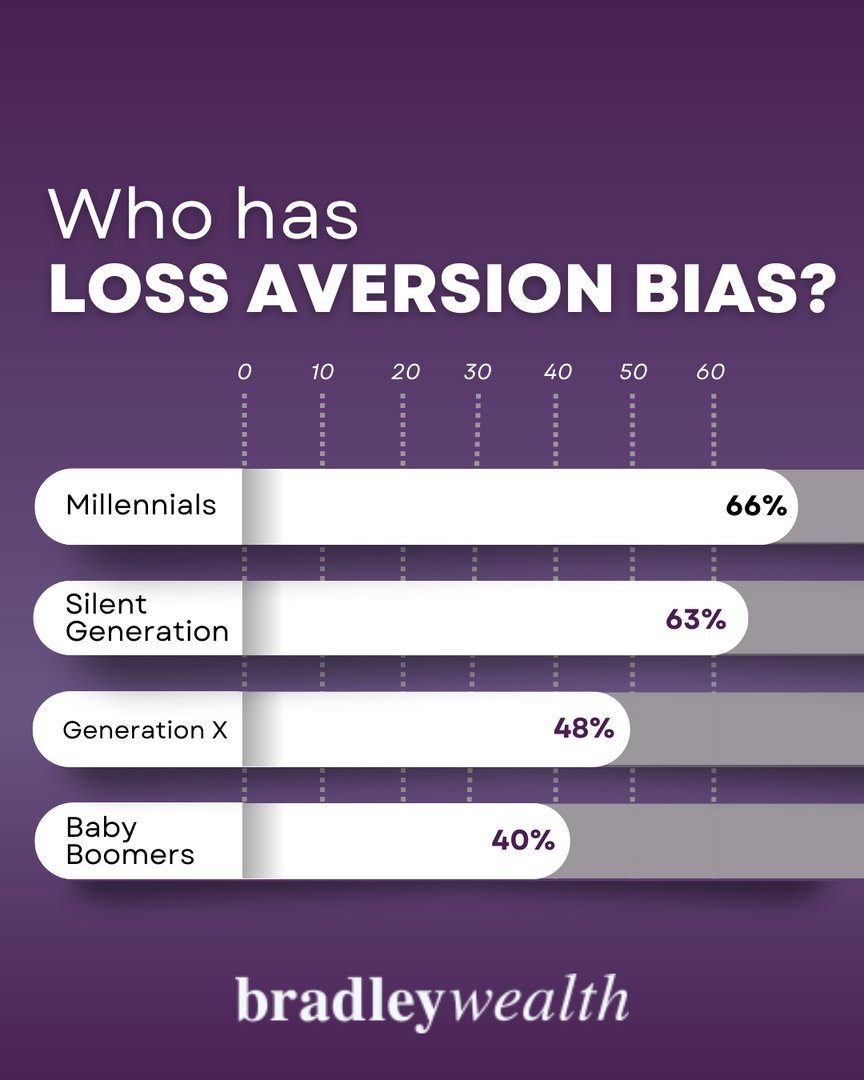 Who has
LOSS AVERSION BIAS?

0 10 20 30 40 50 60

Millennials 66%

Silent Generation 63%

Generation X 48%

Baby Boomers 40%

bradleywealth